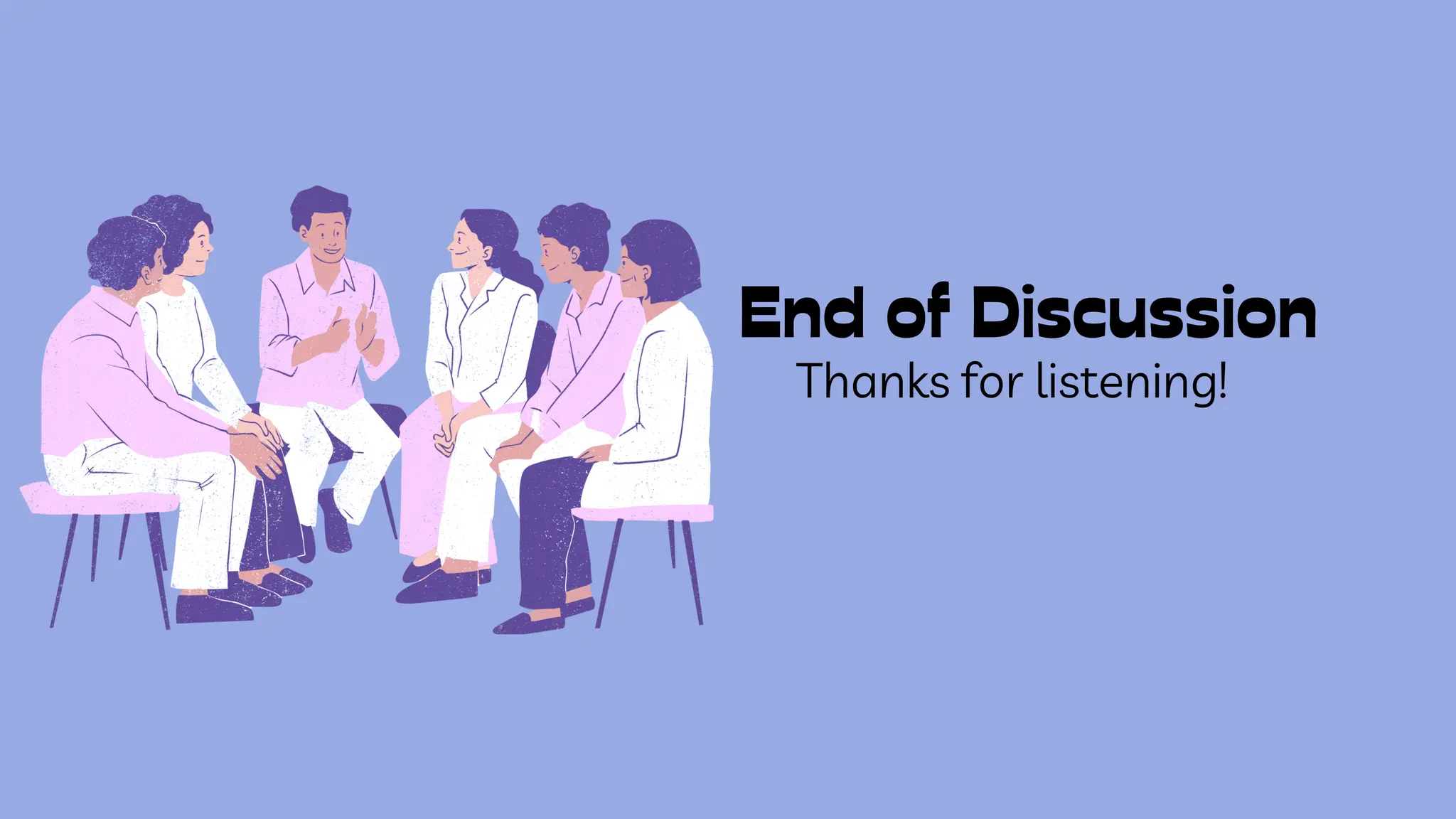 End of Discussion
Thanks for listening!